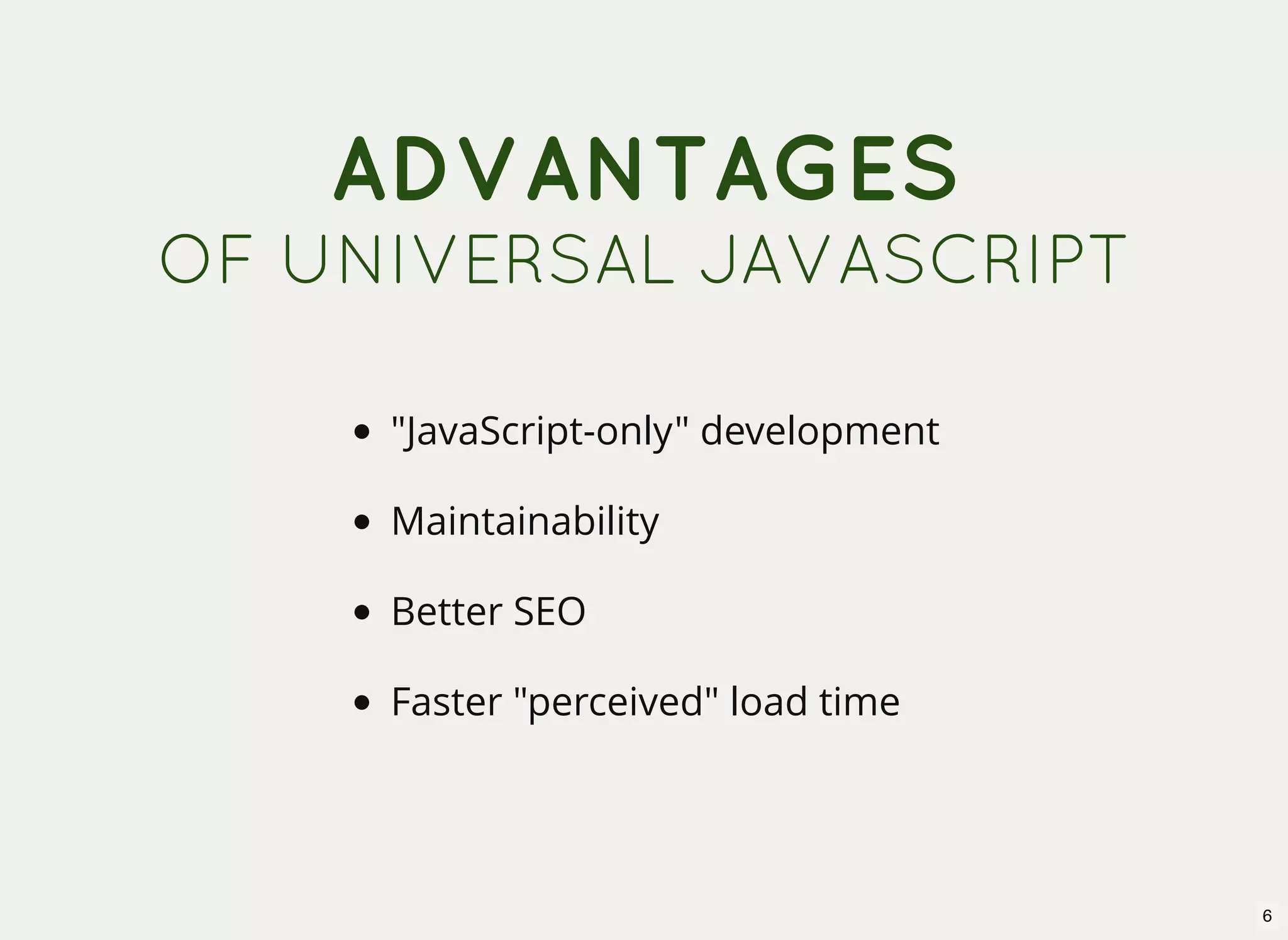 ADVANTAGES
OF UNIVERSAL JAVASCRIPT

- "JavaScript-only" development
- Maintainability
- Better SEO
- Faster "perceived" load time

6